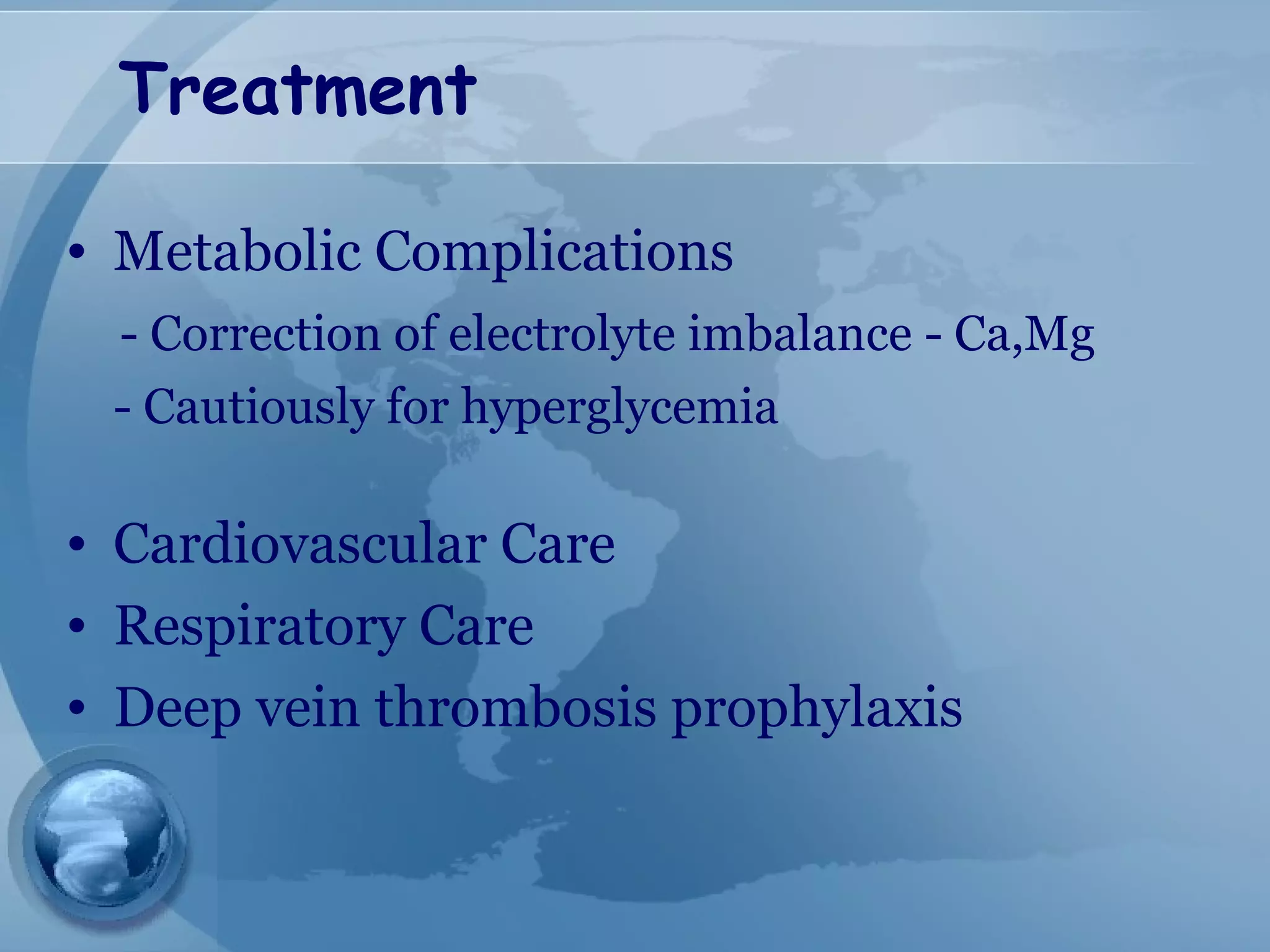 Treatment

• Metabolic Complications
- Correction of electrolyte imbalance - Ca,Mg
- Cautiously for hyperglycemia

• Cardiovascular Care
• Respiratory Care
• Deep vein thrombosis prophylaxis